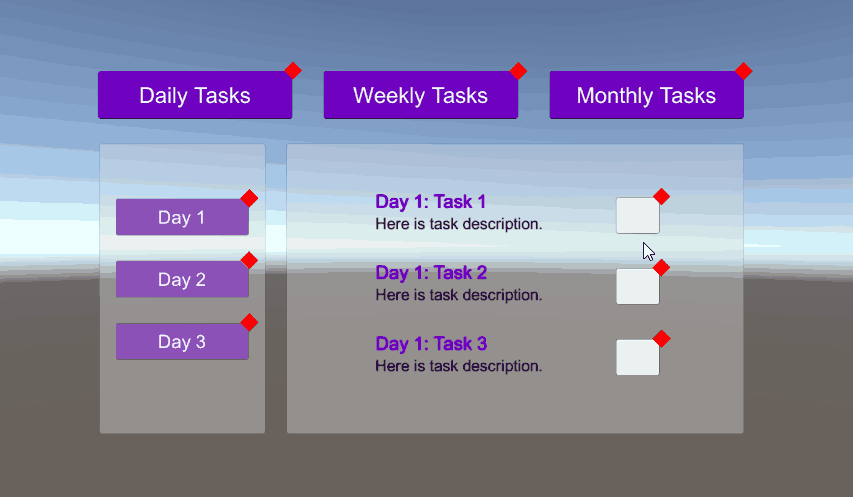 Daily Tasks

Weekly Tasks

Monthly Tasks

Day 1

Day 2

Day 3

Day 1: Task 1
Here is task description.

Day 1: Task 2
Here is task description.

Day 1: Task 3
Here is task description.